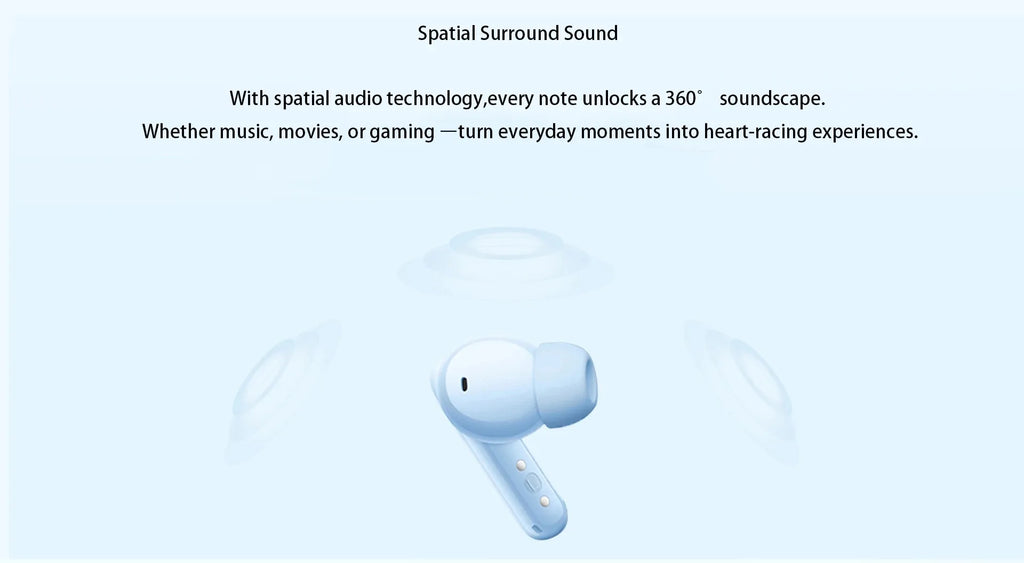 Spatial Surround Sound

With spatial audio technology,every note unlocks a 360° soundscape.
Whether music, movies, or gaming —turn everyday moments into heart-racing experiences.